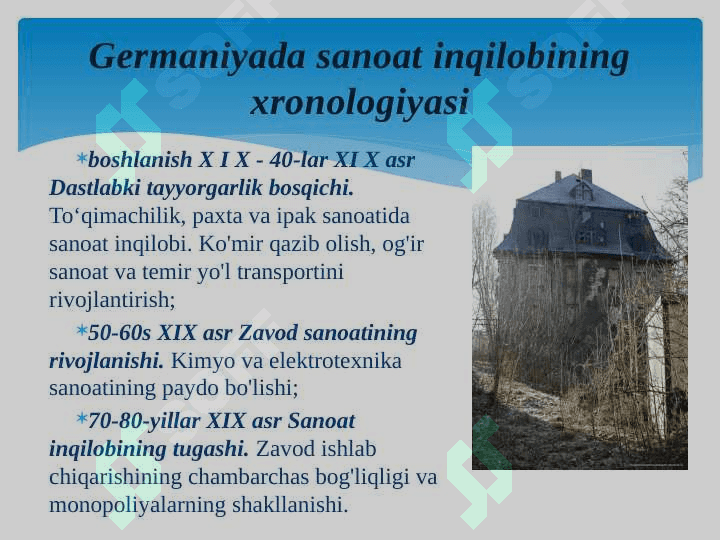 Germaniyada sanoat inqilobining xronologiyasi

*boshlanish X I X - 40-lar XI X asr Dastlabki tayyorgarlik bosqichi. To‘qimachilik, paxta va ipak sanoatida sanoat inqilobi. Ko'mir qazib olish, og'ir sanoat va temir yo'l transportini rivojlantirish;

*50-60s XIX asr Zavod sanoatining rivojlanishi. Kimyo va elektrotexnika sanoatining paydo bo'lishi;

*70-80-yillar XIX asr Sanoat inqilobining tugashi. Zavod ishlab chiqarishining chambarchas bog'liqligi va monopoliyalarning shakllanishi.